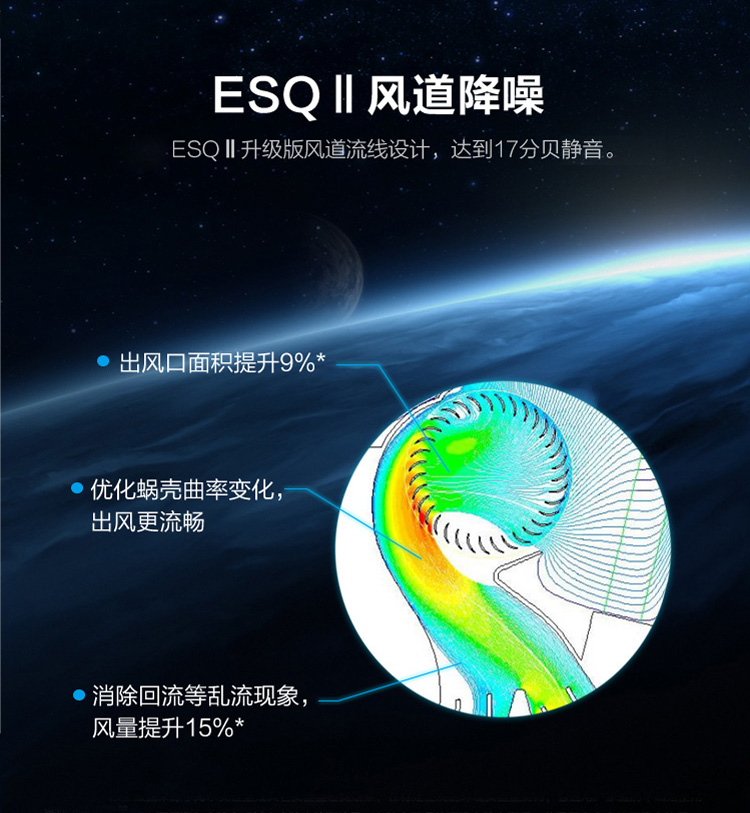 ESQ Ⅱ 风道降噪

ESQ Ⅱ 升级版风道流线设计，达到17分贝静音。

出风口面积提升9%*

优化蜗壳曲率变化，出风更流畅

消除回流等乱流现象，风量提升15%*